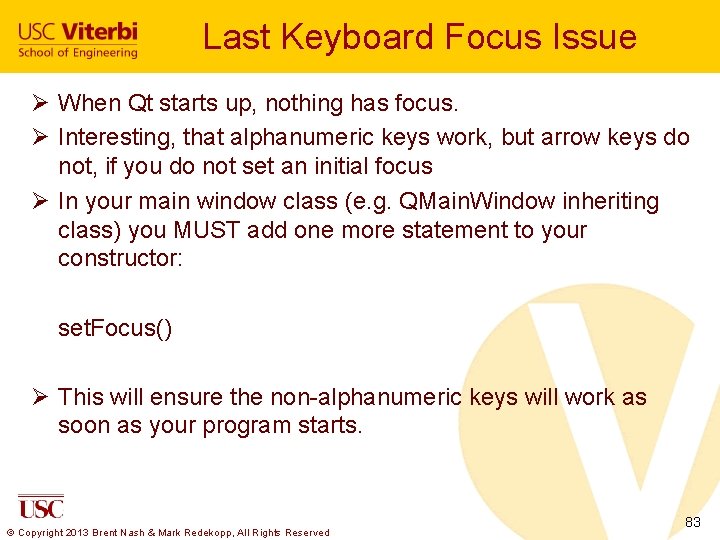 USC Viterbi
School of Engineering

Last Keyboard Focus Issue

➢ When Qt starts up, nothing has focus.

➢ Interesting, that alphanumeric keys work, but arrow keys do not, if you do not set an initial focus

➢ In your main window class (e.g. QMainWindow inheriting class) you MUST add one more statement to your constructor:

setFocus()

➢ This will ensure the non-alphanumeric keys will work as soon as your program starts.

USC

© Copyright 2013 Brent Nash & Mark Redekopp, All Rights Reserved

83